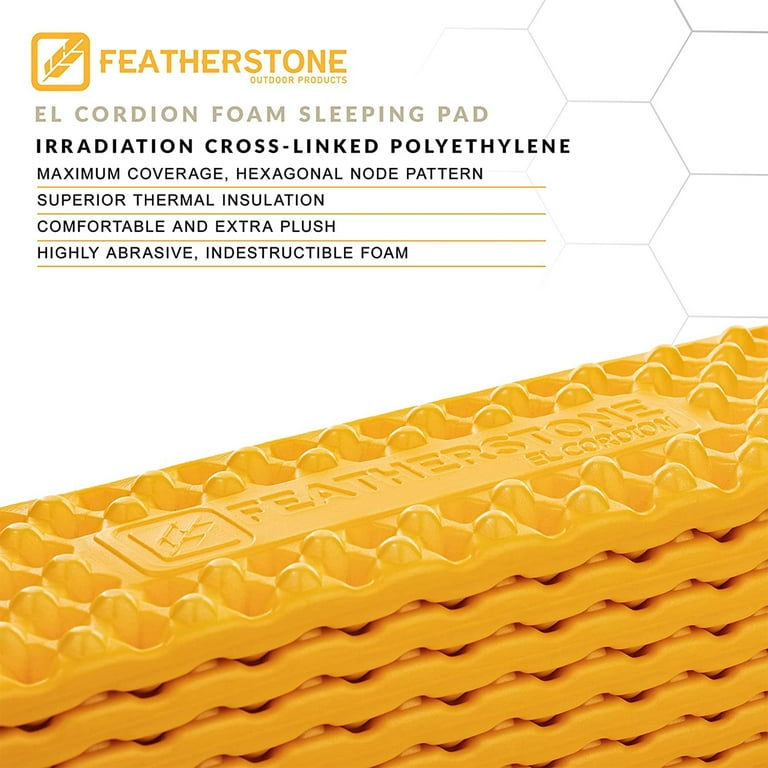 FEATHERSTONE
OUTDOOR PRODUCTS

EL CORDION FOAM SLEEPING PAD

IRRADIATION CROSS-LINKED POLYETHYLENE

MAXIMUM COVERAGE, HEXAGONAL NODE PATTERN

SUPERIOR THERMAL INSULATION

COMFORTABLE AND EXTRA PLUSH

HIGHLY ABRASIVE, INDESTRUCTIBLE FOAM

FEATHERSTONE
EL CORDION